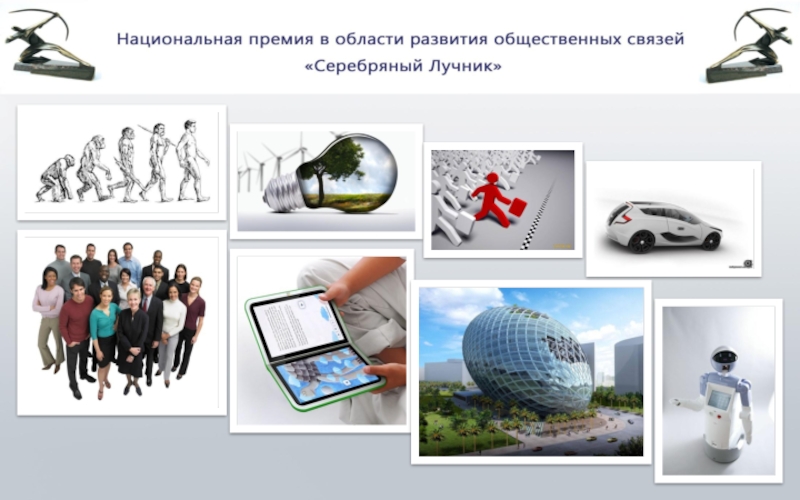 Национальная премия в области развития общественных связей
«Серебряный Лучник»